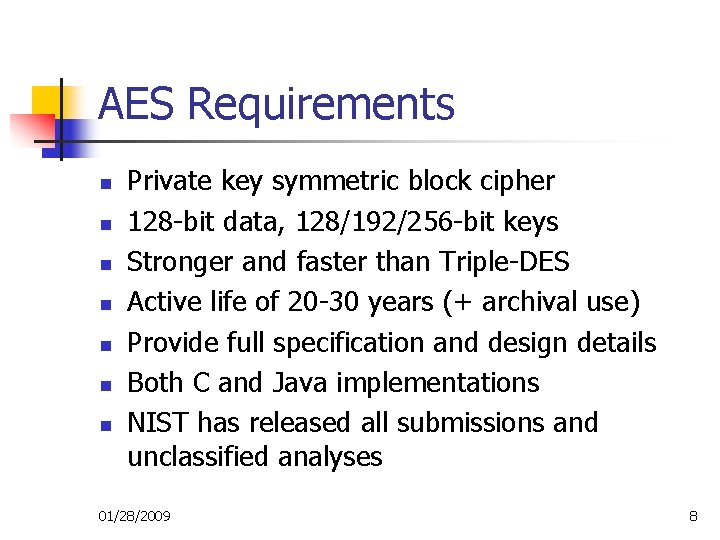 AES Requirements

- Private key symmetric block cipher
- 128-bit data, 128/192/256-bit keys
- Stronger and faster than Triple-DES
- Active life of 20-30 years (+ archival use)
- Provide full specification and design details
- Both C and Java implementations
- NIST has released all submissions and unclassified analyses

01/28/2009

8